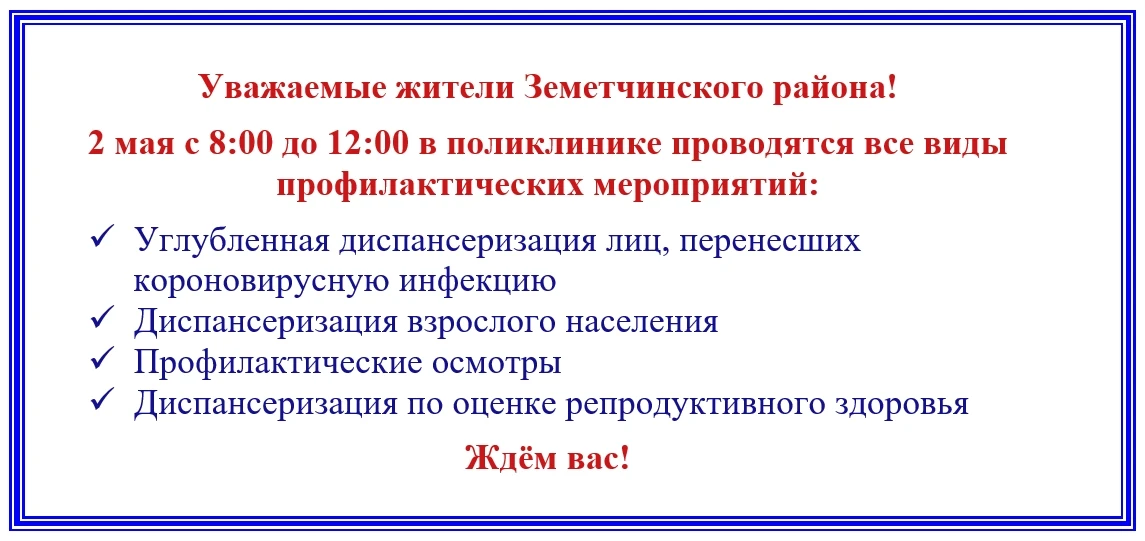 Уважаемые жители Земетчинского района!

2 мая с 8:00 до 12:00 в поликлинике проводятся все виды профилактических мероприятий:

✓ Углубленная диспансеризация лиц, перенесших короновирусную инфекцию
✓ Диспансеризация взрослого населения
✓ Профилактические осмотры
✓ Диспансеризация по оценке репродуктивного здоровья

Ждём вас!